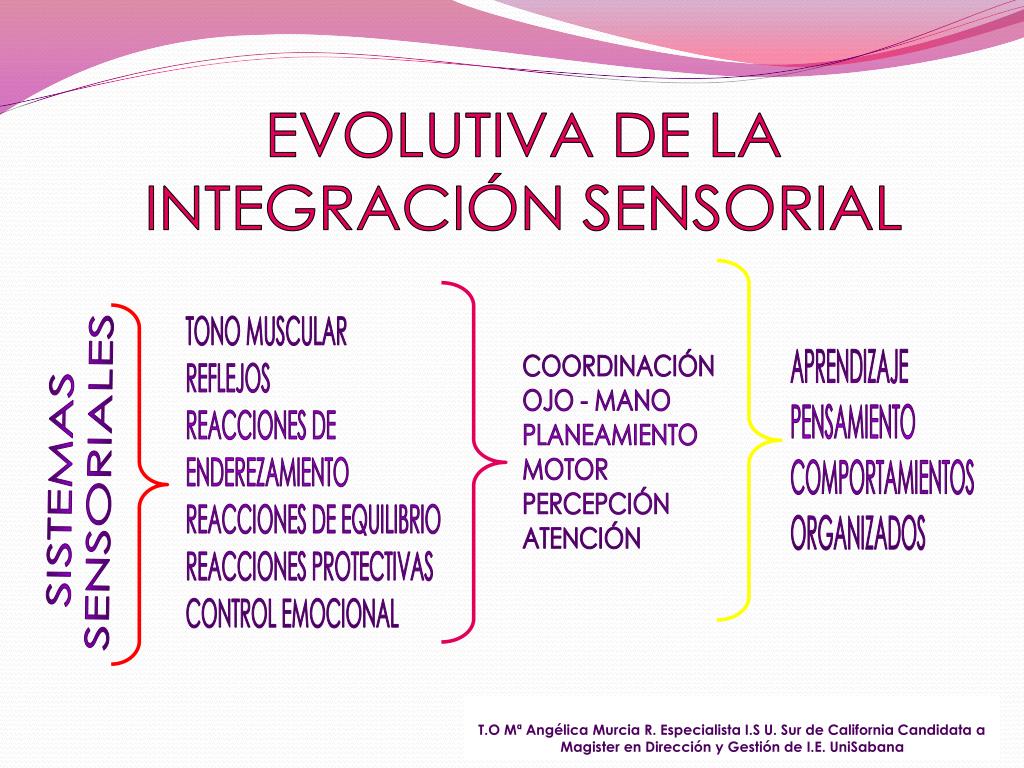 EVOLUTIVA DE LA INTEGRACIÓN SENSORIAL

SISTEMAS SENSORIALES

TONO MUSCULAR
REFLEJOS
REACCIONES DE ENDEREZAMIENTO
REACCIONES DE EQUILIBRIO
REACCIONES PROTECTIVAS
CONTROL EMOCIONAL

COORDINACIÓN OJO - MANO
PLANEAMIENTO MOTOR
PERCEPCIÓN
ATENCIÓN

APRENDIZAJE
PENSAMIENTO
COMPORTAMIENTOS ORGANIZADOS

T.O Mª Angélica Murcia R. Especialista I.S U. Sur de California Candidata a Magister en Dirección y Gestión de I.E. UniSabana